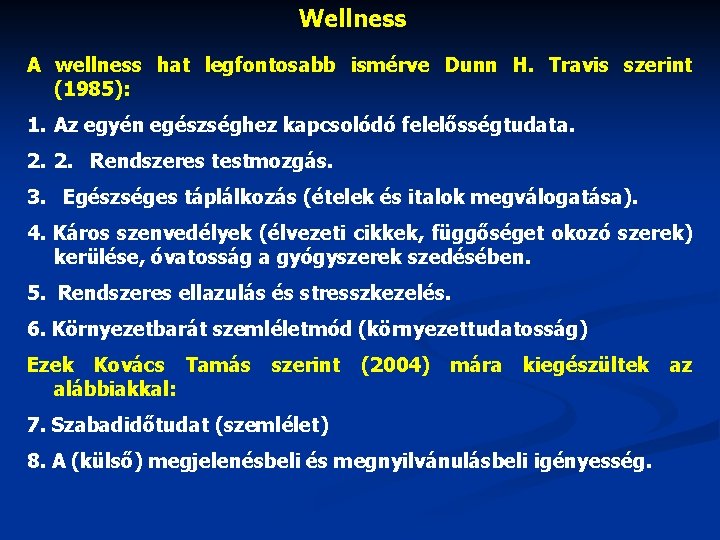 Wellness

A wellness hat legfontosabb ismérve Dunn H. Travis szerint (1985):

1. Az egyén egészséghez kapcsolódó felelősségtudata.

2. 2. Rendszeres testmozgás.

3. Egészséges táplálkozás (ételek és italok megválogatása).

4. Káros szenvedélyek (élvezeti cikkek, függőséget okozó szerek) kerülése, óvatosság a gyógyszerek szedésében.

5. Rendszeres ellazulás és stresszkezelés.

6. Környezetbarát szemléletmód (környezettudatosság)

Ezek Kovács Tamás szerint (2004) mára kiegészültek az alábbiakkal:

7. Szabadidőtudat (szemlélet)

8. A (külső) megjelenésbeli és megnyilvánulásbeli igényesség.